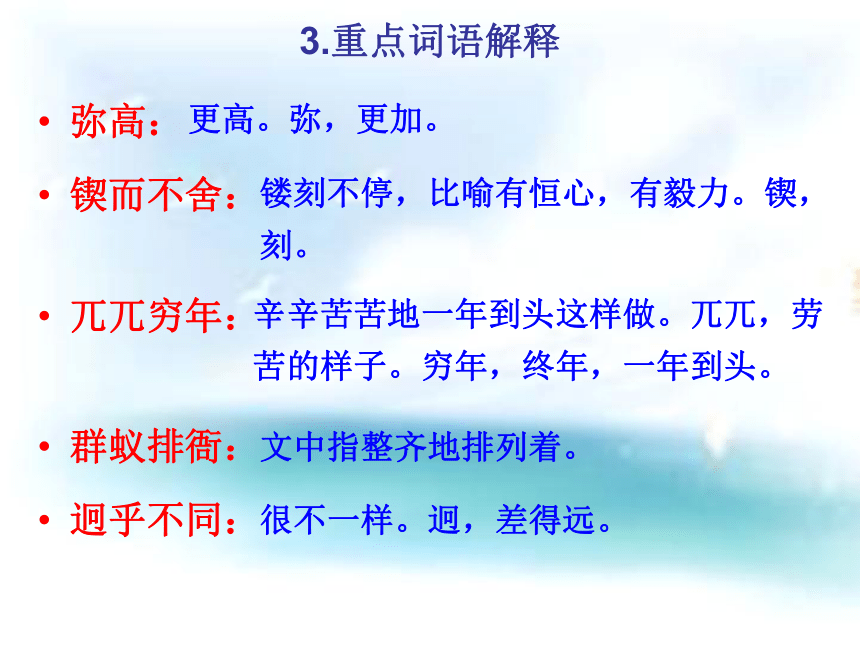 3.重点词语解释

• 弥高：更高。弥，更加。

• 锲而不舍：镂刻不停，比喻有恒心，有毅力。锲，刻。

• 兀兀穷年：辛辛苦苦地一年到头这样做。兀兀，劳苦的样子。穷年，终年，一年到头。

• 群蚁排衙：文中指整齐地排列着。

• 迥乎不同：很不一样。迥，差得远。